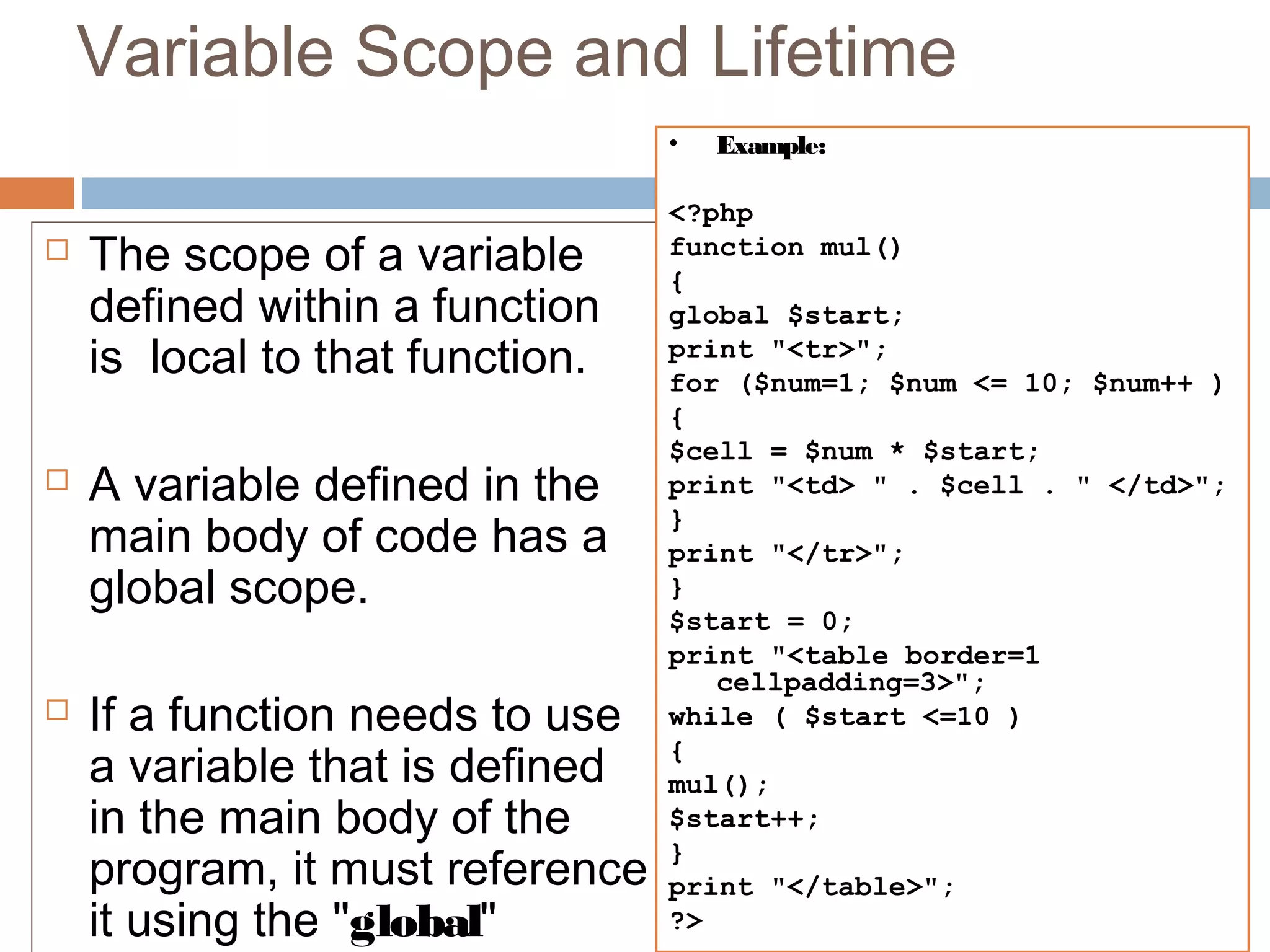 Variable Scope and Lifetime

The scope of a variable defined within a function is local to that function.

A variable defined in the main body of code has a global scope.

If a function needs to use a variable that is defined in the main body of the program, it must reference it using the "global"

• Example:

<?php
function mul()
{
global $start;
print "<tr>";
for ($num=1; $num <= 10; $num++ )
{
$cell = $num * $start;
print "<td> " . $cell . " </td>";
}
print "</tr>";
}
$start = 0;
print "<table border=1 cellpadding=3>";
while ( $start <=10 )
{
mul();
$start++;
}
print "</table>";
?>